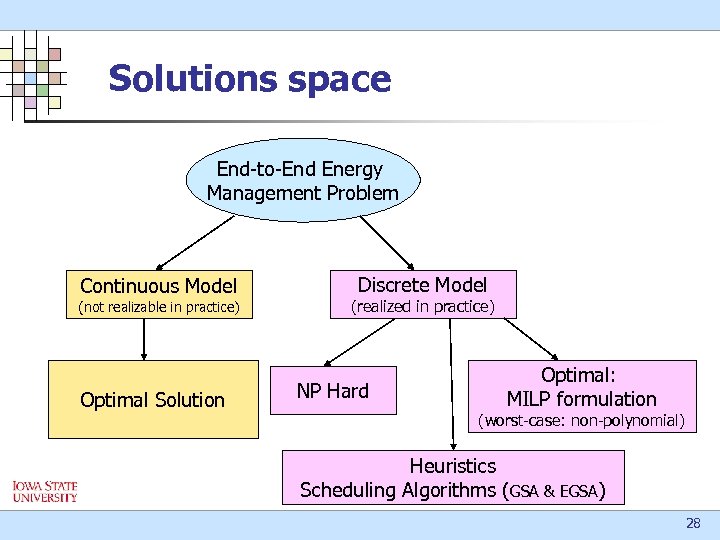 Solutions space

End-to-End Energy Management Problem

Continuous Model
(not realizable in practice)

Discrete Model
(realized in practice)

Optimal Solution

NP Hard

Optimal:
MILP formulation
(worst-case: non-polynomial)

Heuristics
Scheduling Algorithms (GSA & EGSA)

IOWA STATE UNIVERSITY

28